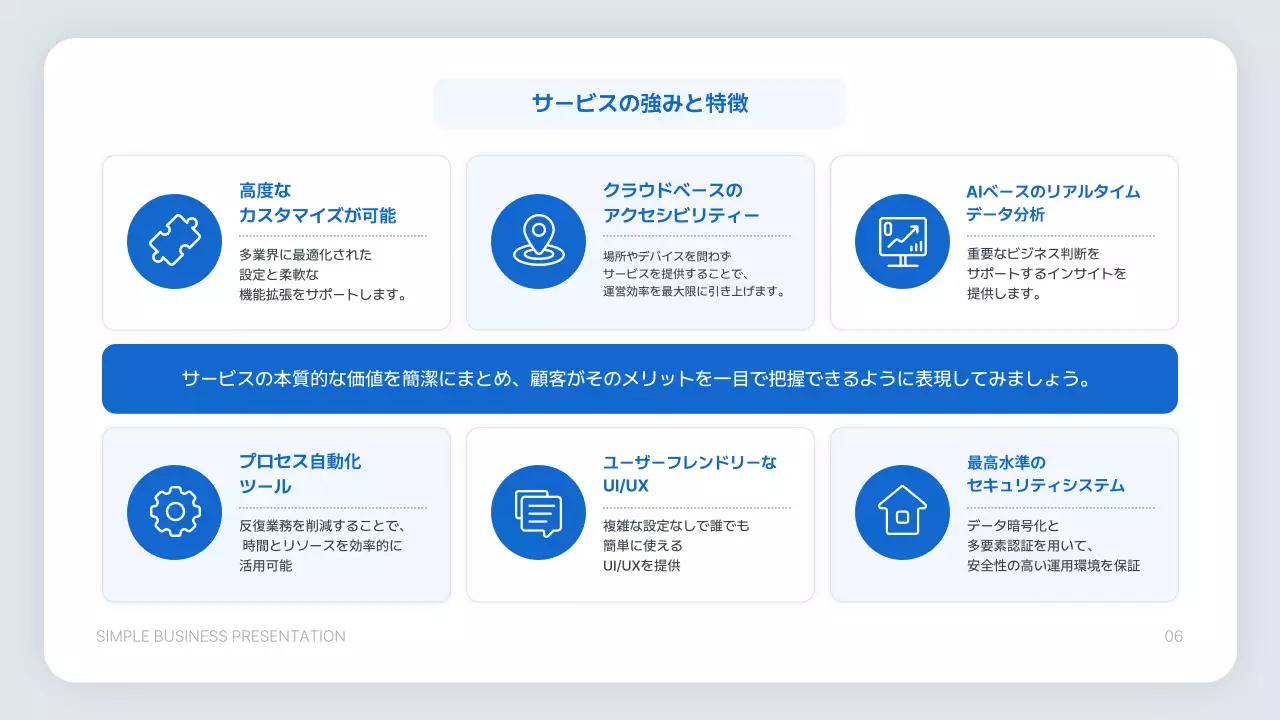 サービスの強みと特徴

高度な
カスタマイズが可能

多業界に最適化された
設定と柔軟な
機能拡張をサポートします。

クラウドベースの
アクセシビリティー

場所やデバイスを問わず
サービスを提供することで、
運営効率を最大限に引き上げます。

AIベースのリアルタイム
データ分析

重要なビジネス判断を
サポートするインサイトを
提供します。

サービスの本質的な価値を簡潔にまとめ、顧客がそのメリットを一目で把握できるように表現してみましょう。

プロセス自動化
ツール

反復業務を削減することで、
時間とリソースを効率的に
活用可能

ユーザーフレンドリーな
UI/UX

複雑な設定なしで誰でも
簡単に使える
UI/UXを提供

最高水準の
セキュリティシステム

データ暗号化と
多要素認証を用いて、
安全性の高い運用環境を保証

SIMPLE BUSINESS PRESENTATION

06